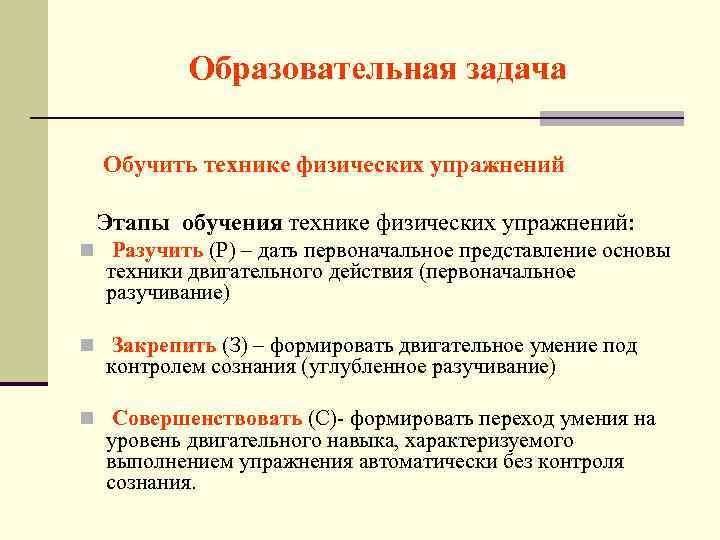 Образовательная задача

Обучить технике физических упражнений

Этапы обучения технике физических упражнений:

Разучить (Р) – дать первоначальное представление основы техники двигательного действия (первоначальное разучивание)

Закрепить (З) – формировать двигательное умение под контролем сознания (углубленное разучивание)

Совершенствовать (С)- формировать переход умения на уровень двигательного навыка, характеризуемого выполнением упражнения автоматически без контроля сознания.